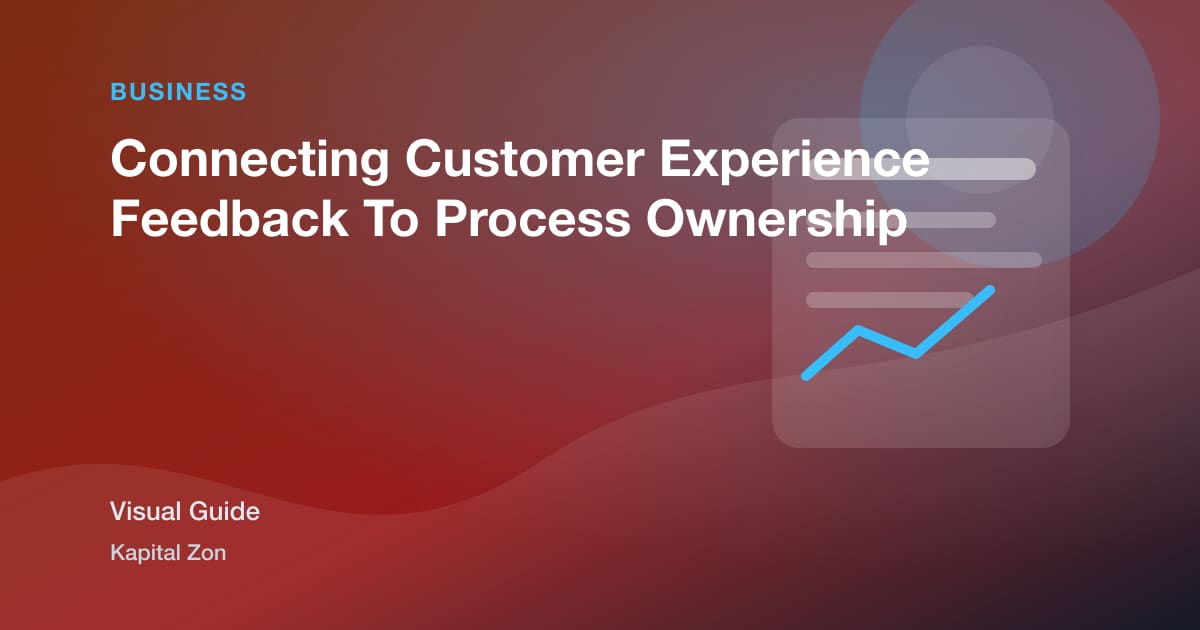 BUSINESS

Connecting Customer Experience Feedback To Process Ownership

Visual Guide

Kapital Zon